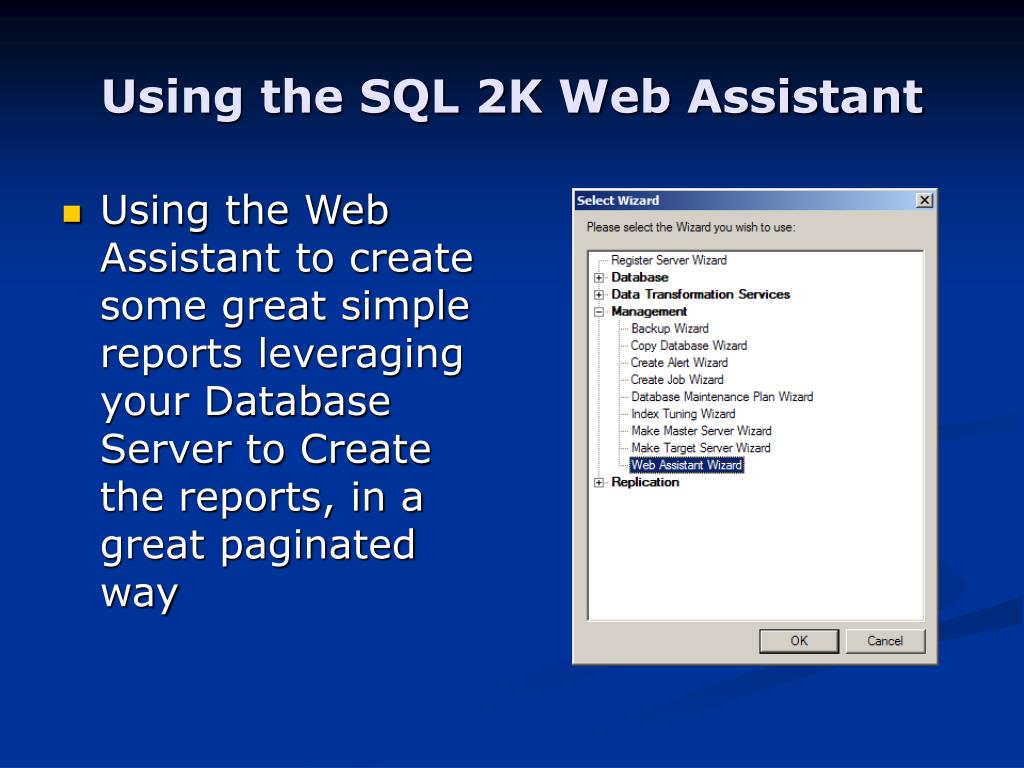 Using the SQL 2K Web Assistant

Using the Web Assistant to create some great simple reports leveraging your Database Server to Create the reports, in a great paginated way

Select Wizard

Please select the Wizard you wish to use:

Register Server Wizard
Database
Data Transformation Services
Management
Backup Wizard
Copy Database Wizard
Create Alert Wizard
Create Job Wizard
Database Maintenance Plan Wizard
Index Tuning Wizard
Make Master Server Wizard
Make Target Server Wizard
Web Assistant Wizard
Replication

OK
Cancel